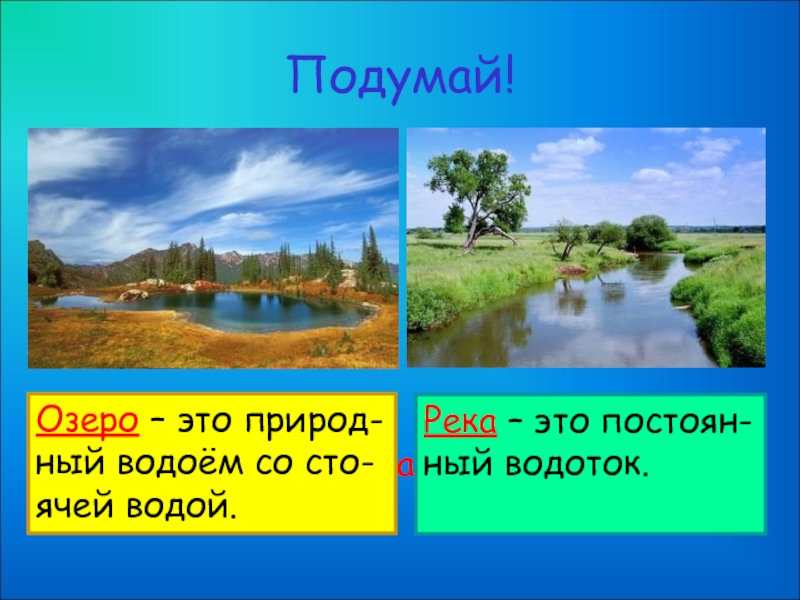 Подумай!

Озеро – это природный водоём со стоячей водой.

а

Река – это постоянный водоток.